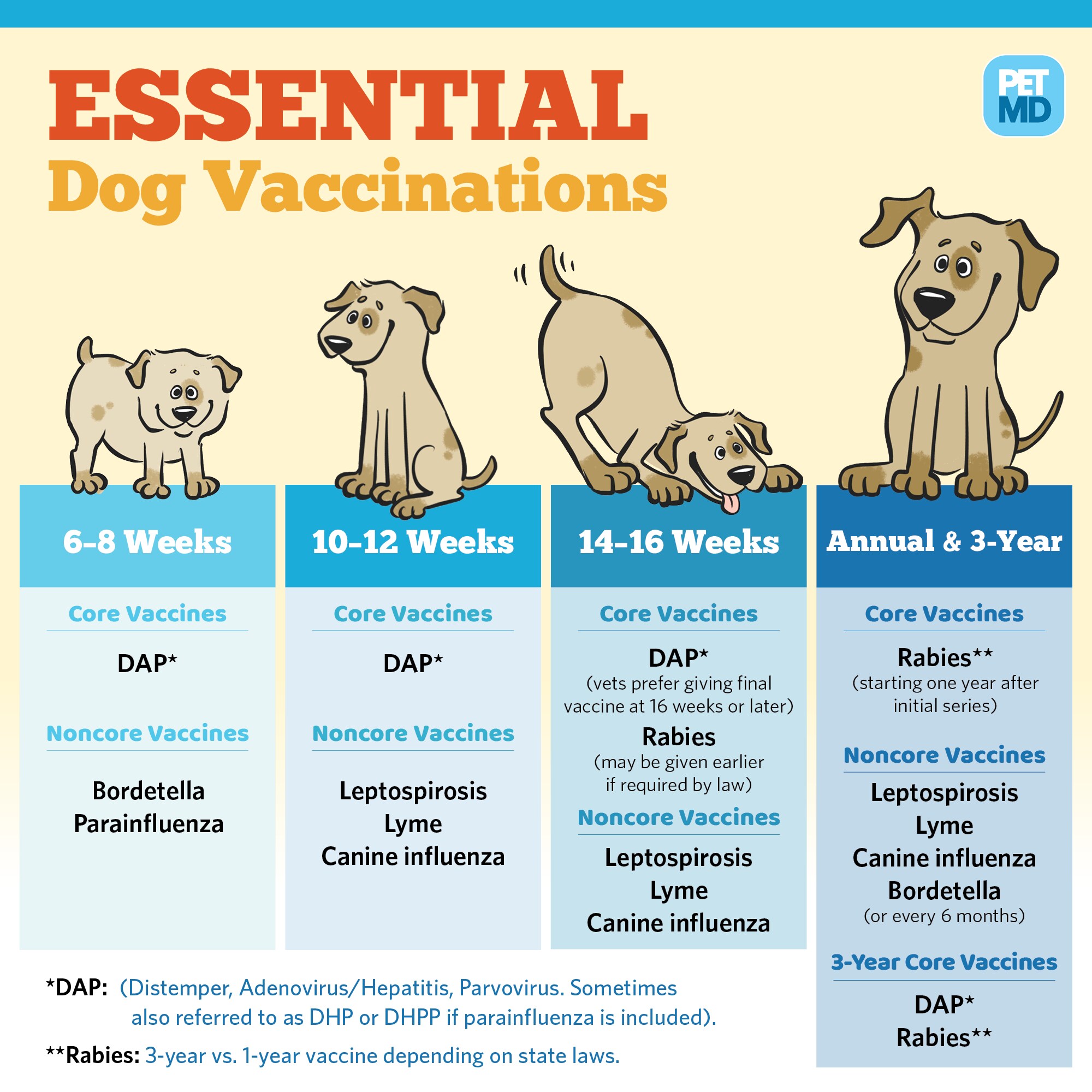 ESSENTIAL
Dog Vaccinations

PET MD

6-8 Weeks

Core Vaccines

DAP*

Noncore Vaccines

Bordetella
Parainfluenza

10-12 Weeks

Core Vaccines

DAP*

Noncore Vaccines

Leptospirosis
Lyme
Canine influenza

14-16 Weeks

Core Vaccines

DAP*
(vets prefer giving final vaccine at 16 weeks or later)

Rabies
(may be given earlier if required by law)

Noncore Vaccines

Leptospirosis
Lyme
Canine influenza

Annual & 3-Year

Core Vaccines

Rabies**
(starting one year after initial series)

Noncore Vaccines

Leptospirosis
Lyme
Canine influenza
Bordetella
(or every 6 months)

3-Year Core Vaccines

DAP*
Rabies**

*DAP: (Distemper, Adenovirus/Hepatitis, Parvovirus. Sometimes also referred to as DHP or DHPP if parainfluenza is included).

**Rabies: 3-year vs. 1-year vaccine depending on state laws.